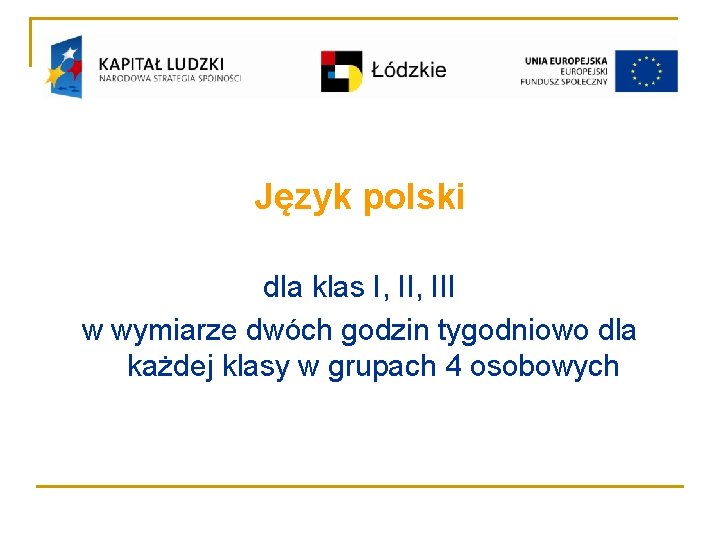 KAPITAŁ LUDZKI
NARODOWA STRATEGIA SPÓJNOŚCI

Łódzkie

UNIA EUROPEJSKA
EUROPEJSKI
FUNDUSZ SPOŁECZNY

Język polski

dla klas I, II, III
w wymiarze dwóch godzin tygodniowo dla każdej klasy w grupach 4 osobowych